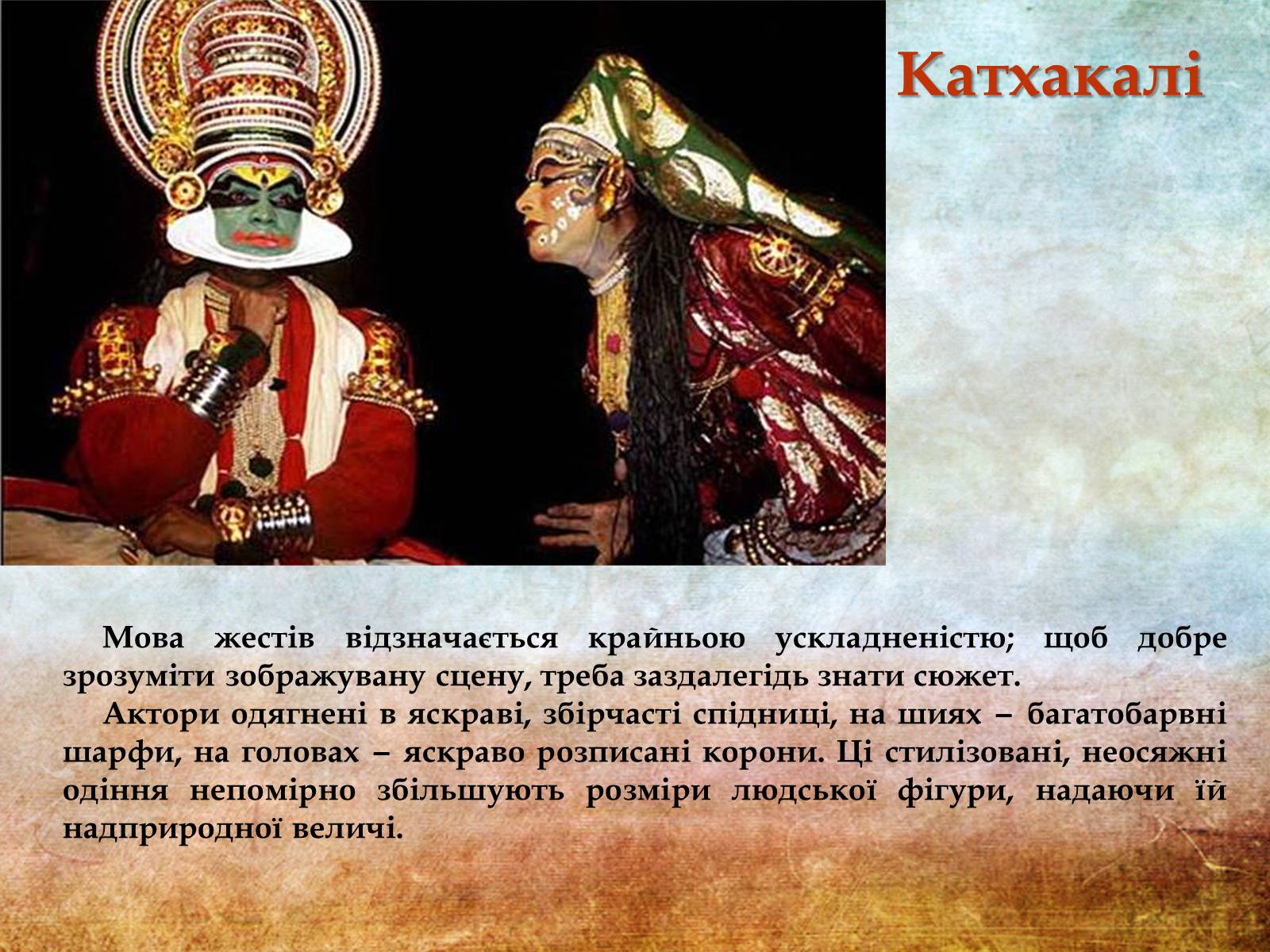 Катхакалі

Мова жестів відзначається крайньою ускладненістю; щоб добре зрозуміти зображувану сцену, треба заздалегідь знати сюжет.

Актори одягнені в яскраві, збірчасті спідниці, на шиях – багатобарвні шарфи, на головах – яскраво розписані корони. Ці стилізовані, неосяжні одіння непомірно збільшують розміри людської фігури, надаючи їй надприродної величі.